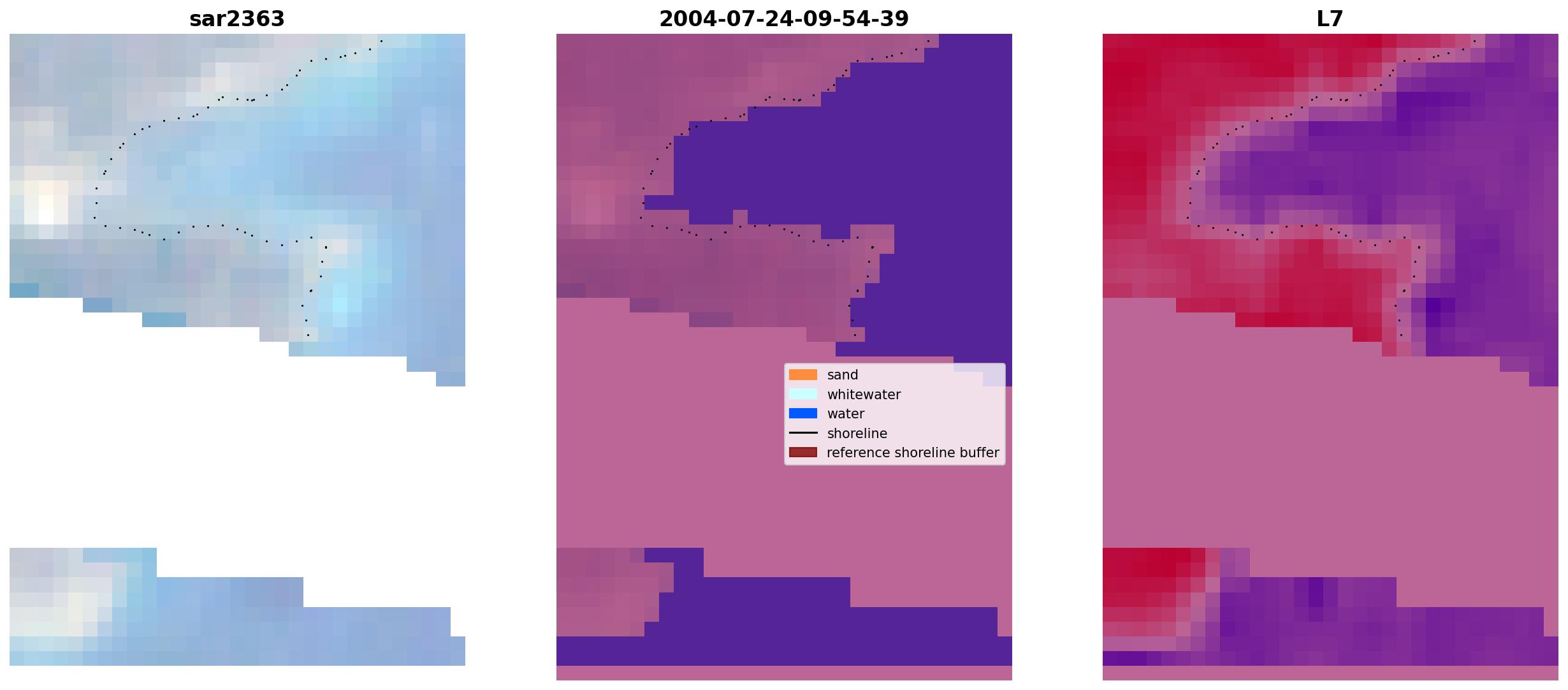 sar2363

2004-07-24-09-54-39

L7

sand
whitewater
water
shoreline
reference shoreline buffer